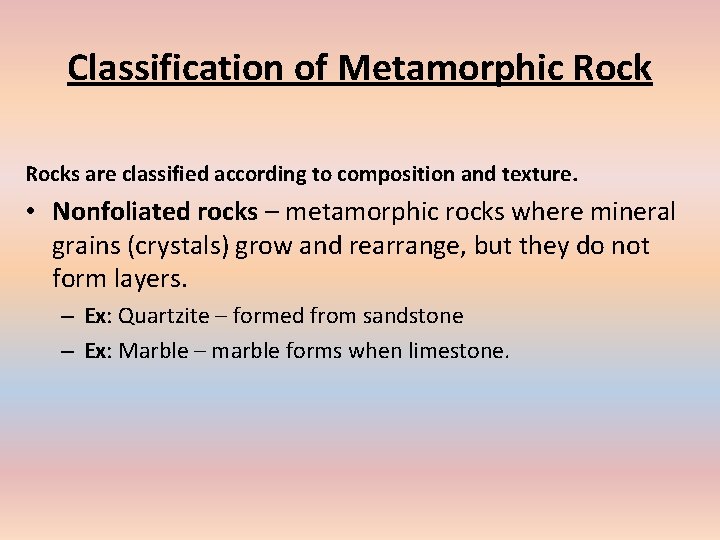 Classification of Metamorphic Rock

Rocks are classified according to composition and texture.

• Nonfoliated rocks – metamorphic rocks where mineral grains (crystals) grow and rearrange, but they do not form layers.
 – Ex: Quartzite – formed from sandstone
 – Ex: Marble – marble forms when limestone.